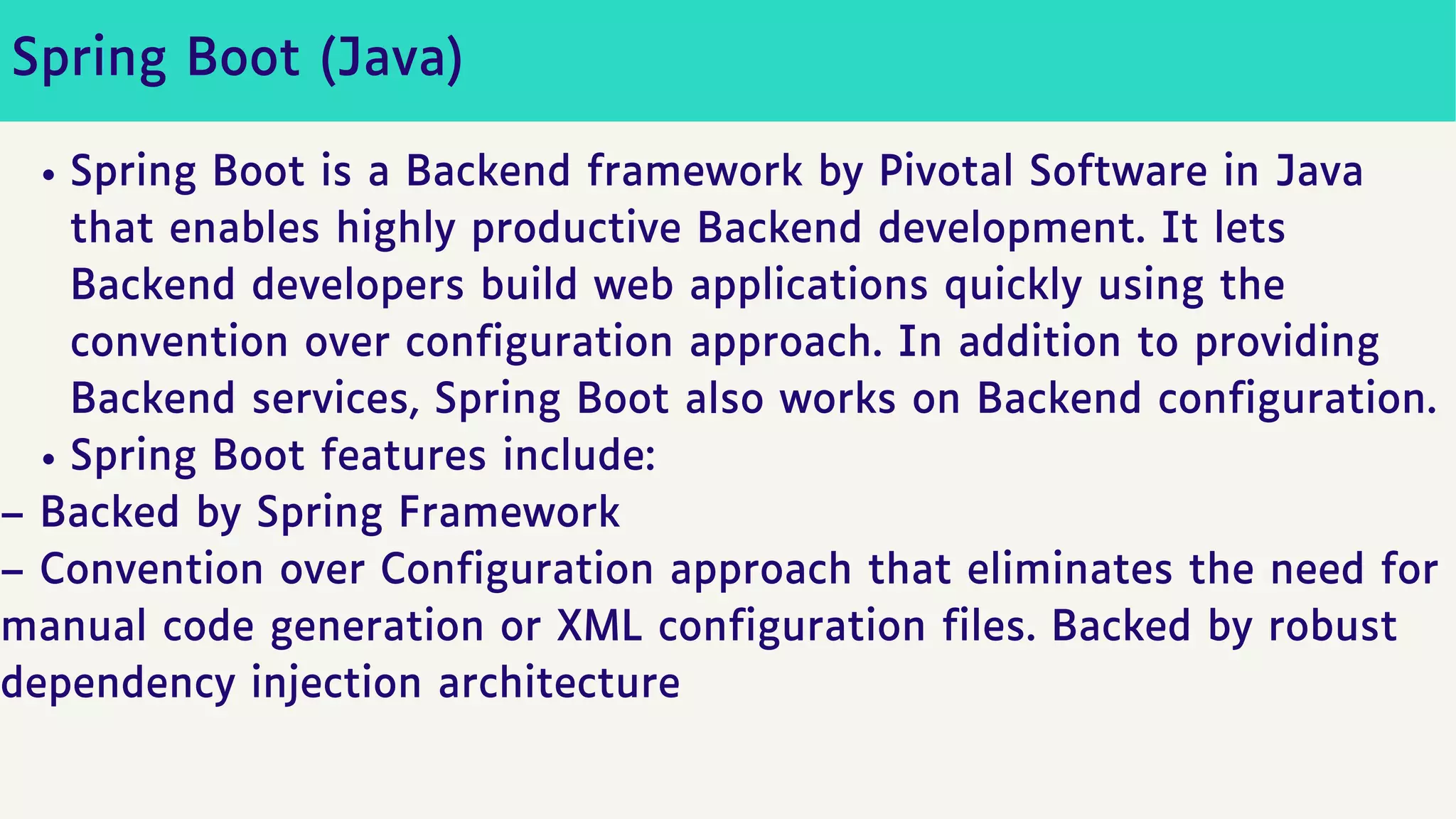 Spring Boot (Java)

• Spring Boot is a Backend framework by Pivotal Software in Java that enables highly productive Backend development. It lets Backend developers build web applications quickly using the convention over configuration approach. In addition to providing Backend services, Spring Boot also works on Backend configuration.

• Spring Boot features include:

– Backed by Spring Framework

– Convention over Configuration approach that eliminates the need for manual code generation or XML configuration files. Backed by robust dependency injection architecture